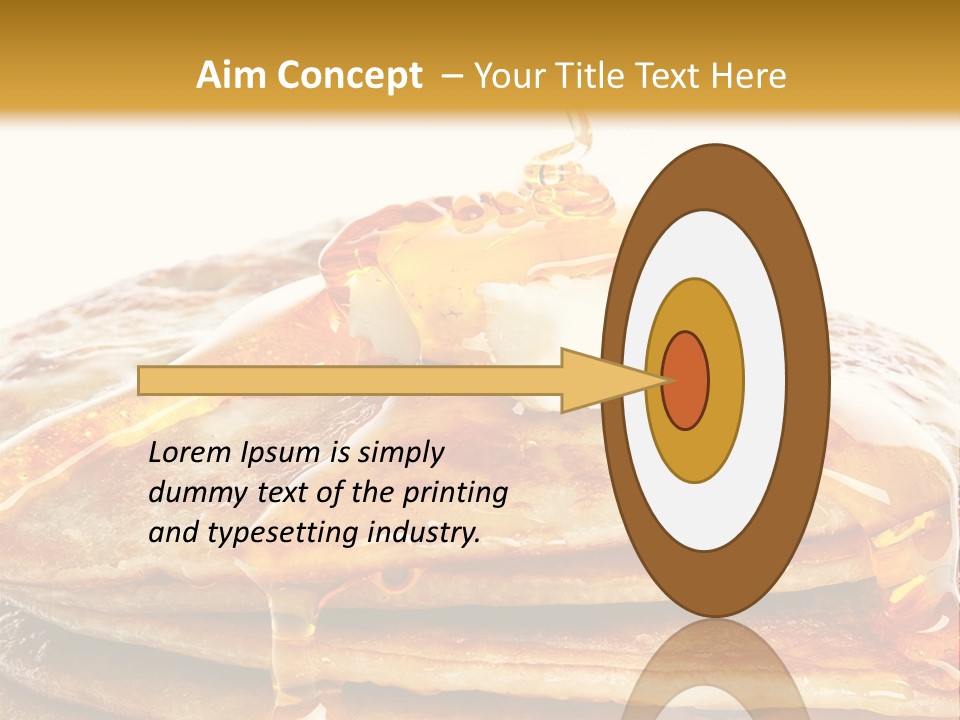 Aim Concept – Your Title Text Here

Lorem Ipsum is simply dummy text of the printing and typesetting industry.